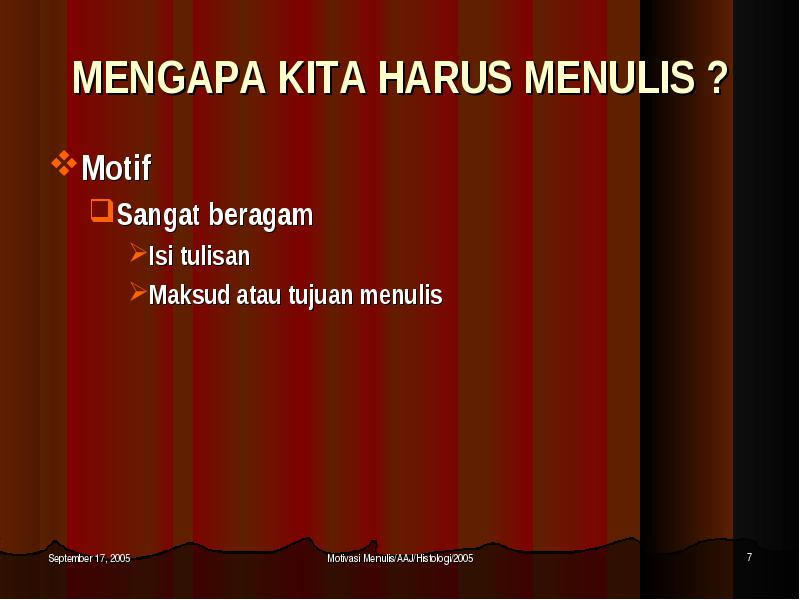 MENGAPA KITA HARUS MENULIS ?

Motif

Sangat beragam

Isi tulisan

Maksud atau tujuan menulis

September 17, 2005

Motivasi Menulis/AAJ/Histologi/2005

7